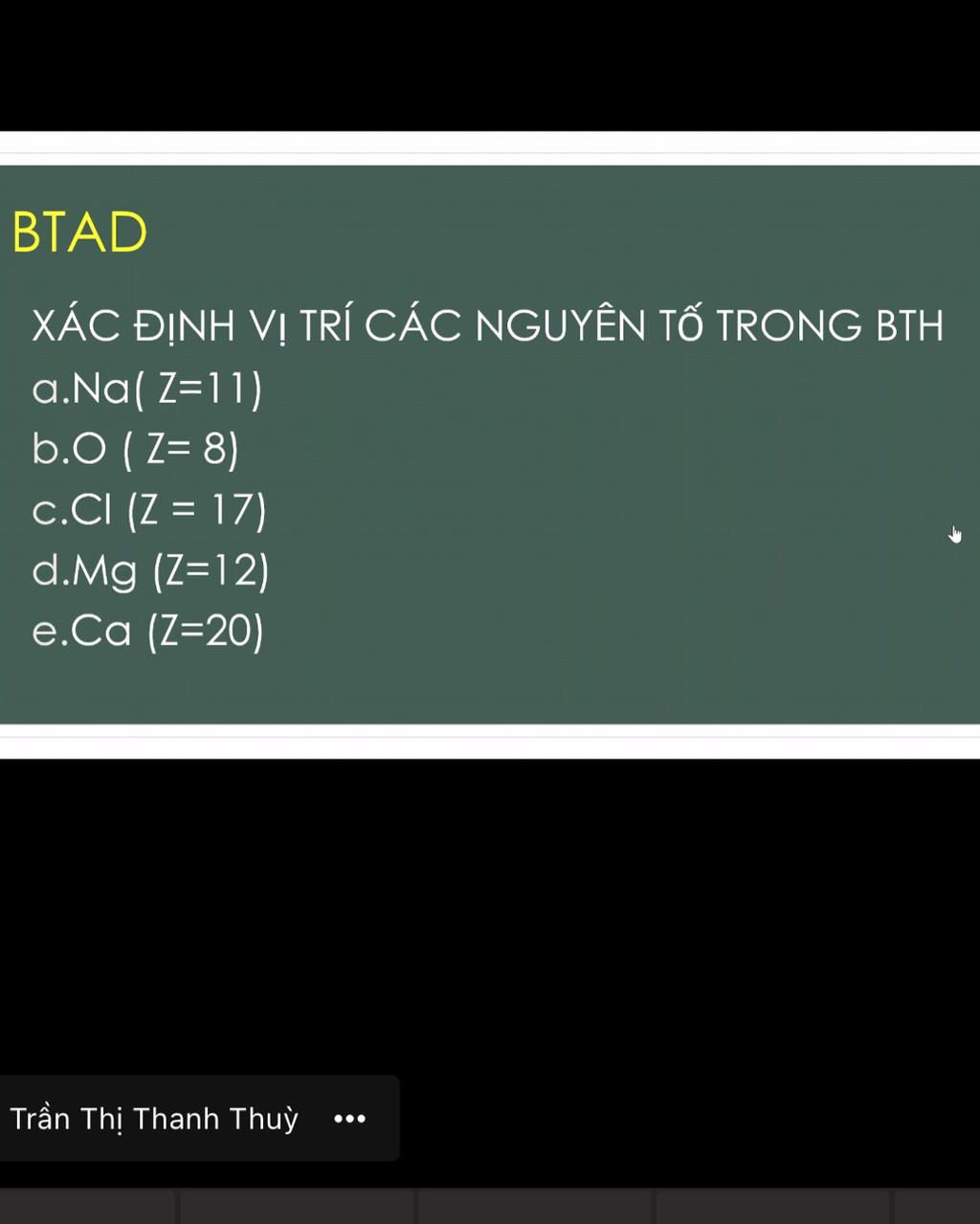 BTAD

XÁC ĐỊNH VỊ TRÍ CÁC NGUYÊN TỐ TRONG BTH
a.Na( Z=11)
b.O ( Z= 8)
c.Cl (Z = 17)
d.Mg (Z=12)
e.Ca (Z=20)

Trần Thị Thanh Thuỳ •••